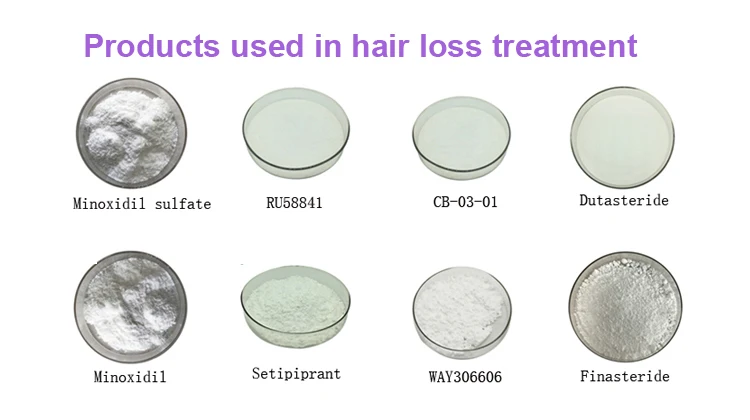 Products used in hair loss treatment

Minoxidil sulfate

RU58841

CB-03-01

Dutasteride

Minoxidil

Setipiprant

WAY306606

Finasteride